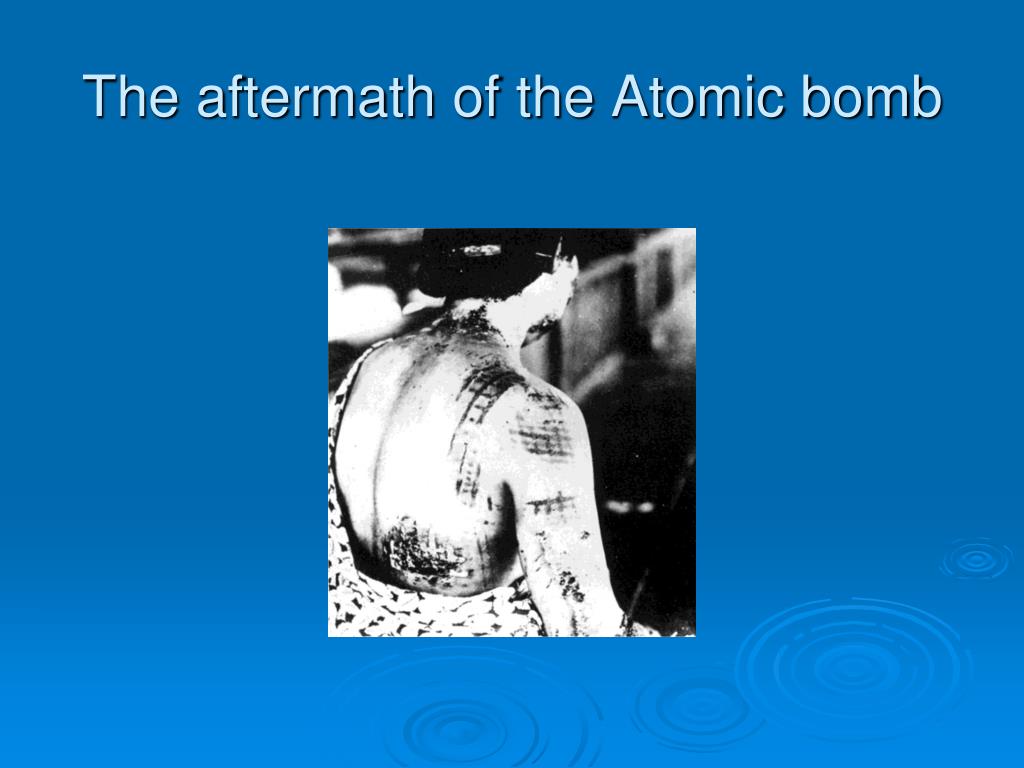 The aftermath of the Atomic bomb